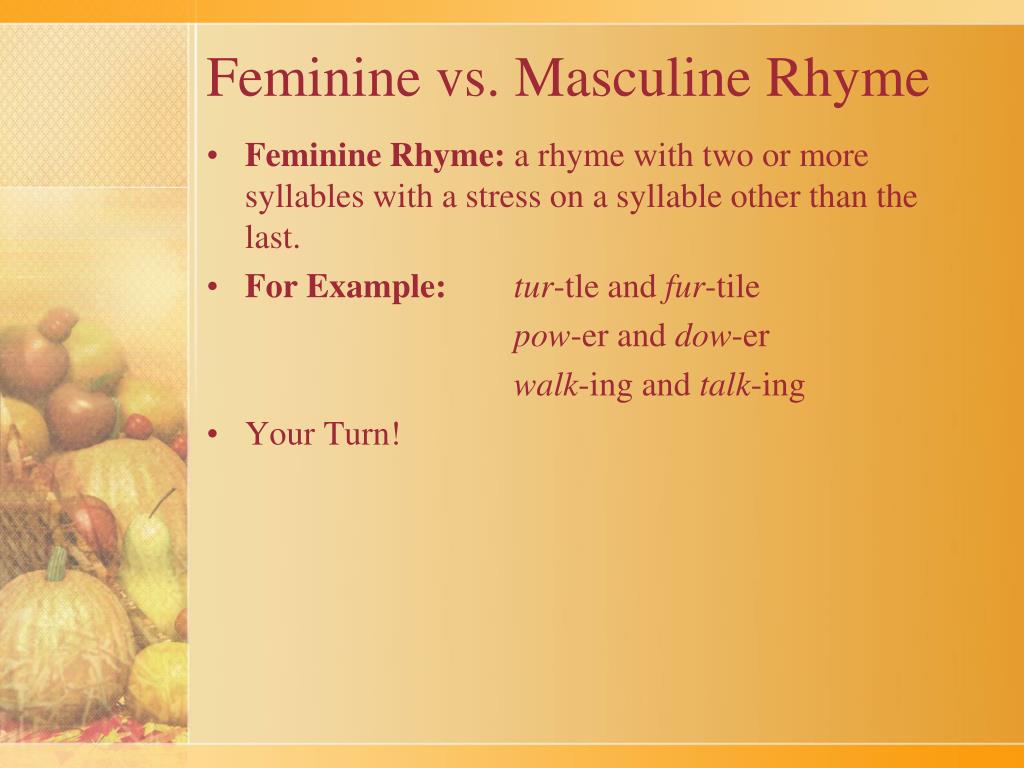 Feminine vs. Masculine Rhyme

• Feminine Rhyme: a rhyme with two or more syllables with a stress on a syllable other than the last.

• For Example: tur-tle and fur-tile
pow-er and dow-er
walk-ing and talk-ing

• Your Turn!